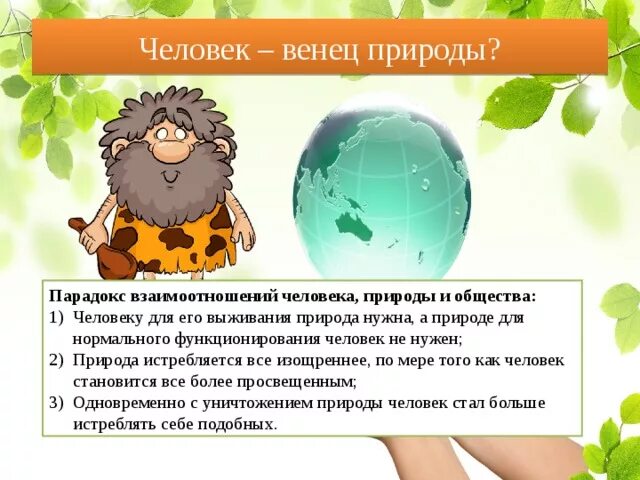 Человек – венец природы?

Парадокс взаимоотношений человека, природы и общества:
1) Человеку для его выживания природа нужна, а природе для нормального функционирования человек не нужен;
2) Природа истребляется все изощреннее, по мере того как человек становится все более просвещенным;
3) Одновременно с уничтожением природы человек стал больше истреблять себе подобных.